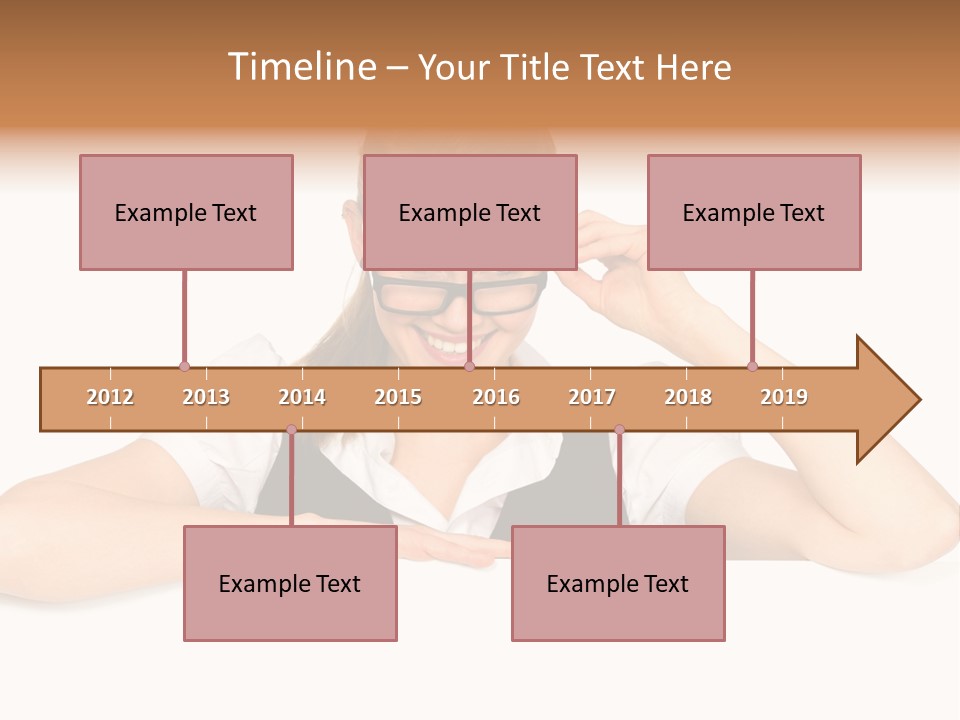 Timeline – Your Title Text Here

Example Text

Example Text

Example Text

2012 2013 2014 2015 2016 2017 2018 2019

Example Text

Example Text